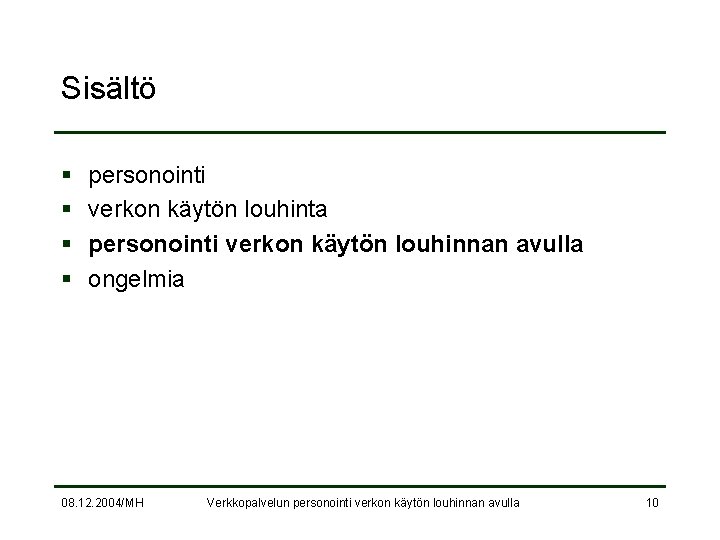 Sisältö

- personointi
- verkon käytön louhinta
- **personointi verkon käytön louhinnan avulla**
- ongelmia

08.12.2004/MH Verkkopalvelun personointi verkon käytön louhinnan avulla 10